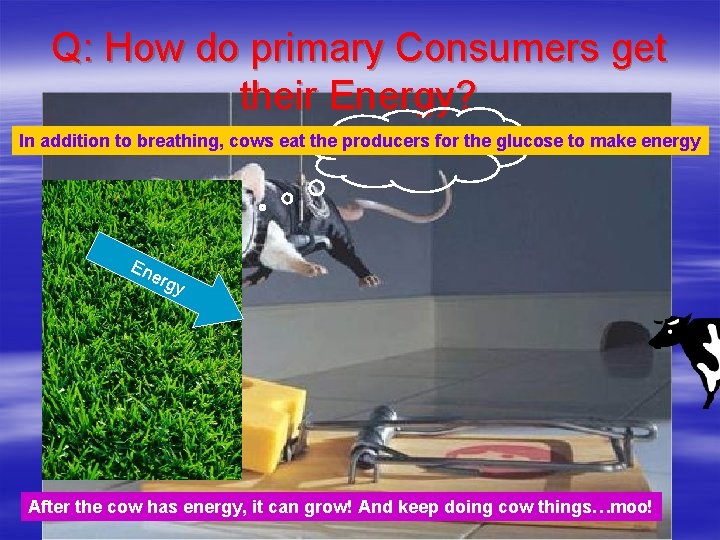 Q: How do primary Consumers get their Energy?

In addition to breathing, cows eat the producers for the glucose to make energy

Energy

After the cow has energy, it can grow! And keep doing cow things…moo!